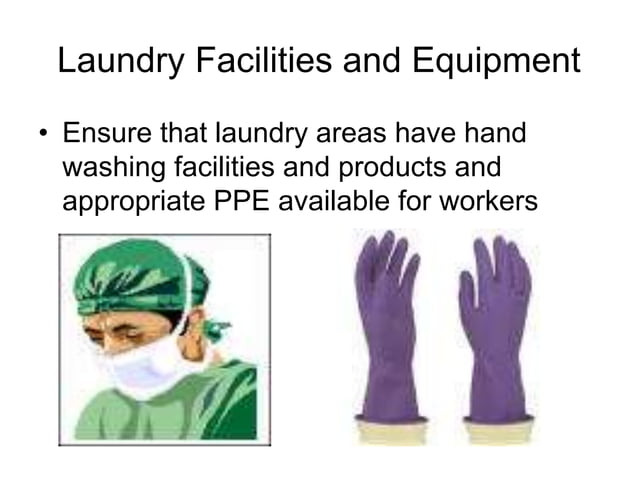 Laundry Facilities and Equipment

• Ensure that laundry areas have hand washing facilities and products and appropriate PPE available for workers